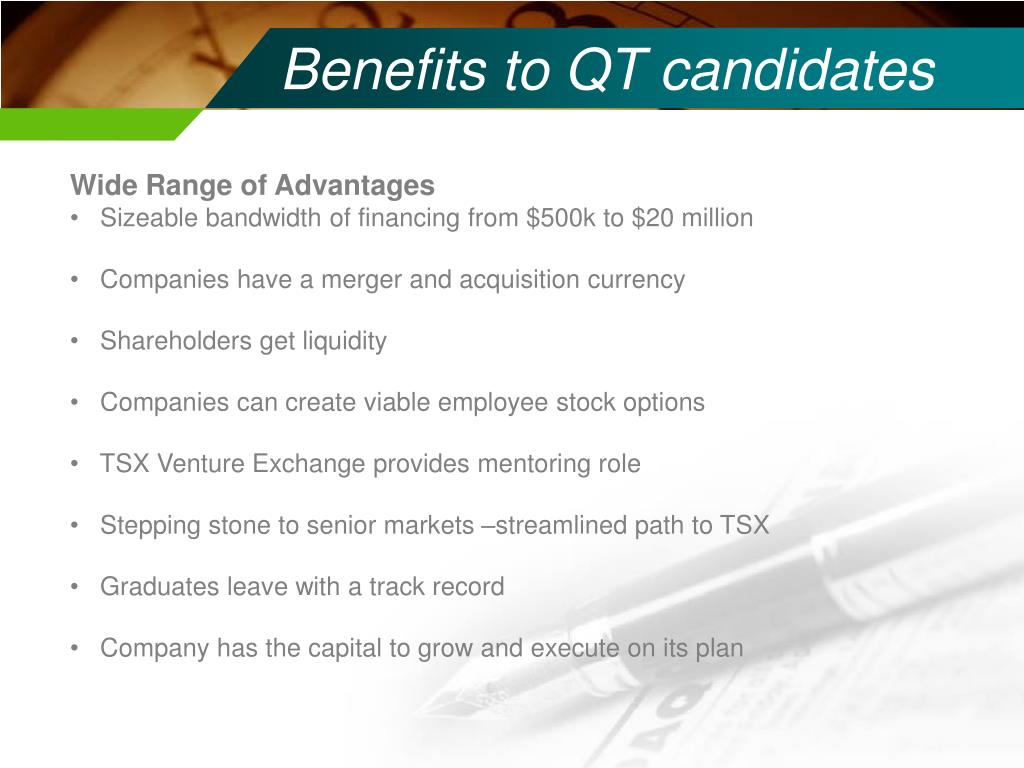 Benefits to QT candidates

Wide Range of Advantages
• Sizeable bandwidth of financing from \$500k to \$20 million

• Companies have a merger and acquisition currency

• Shareholders get liquidity

• Companies can create viable employee stock options

• TSX Venture Exchange provides mentoring role

• Stepping stone to senior markets –streamlined path to TSX

• Graduates leave with a track record

• Company has the capital to grow and execute on its plan